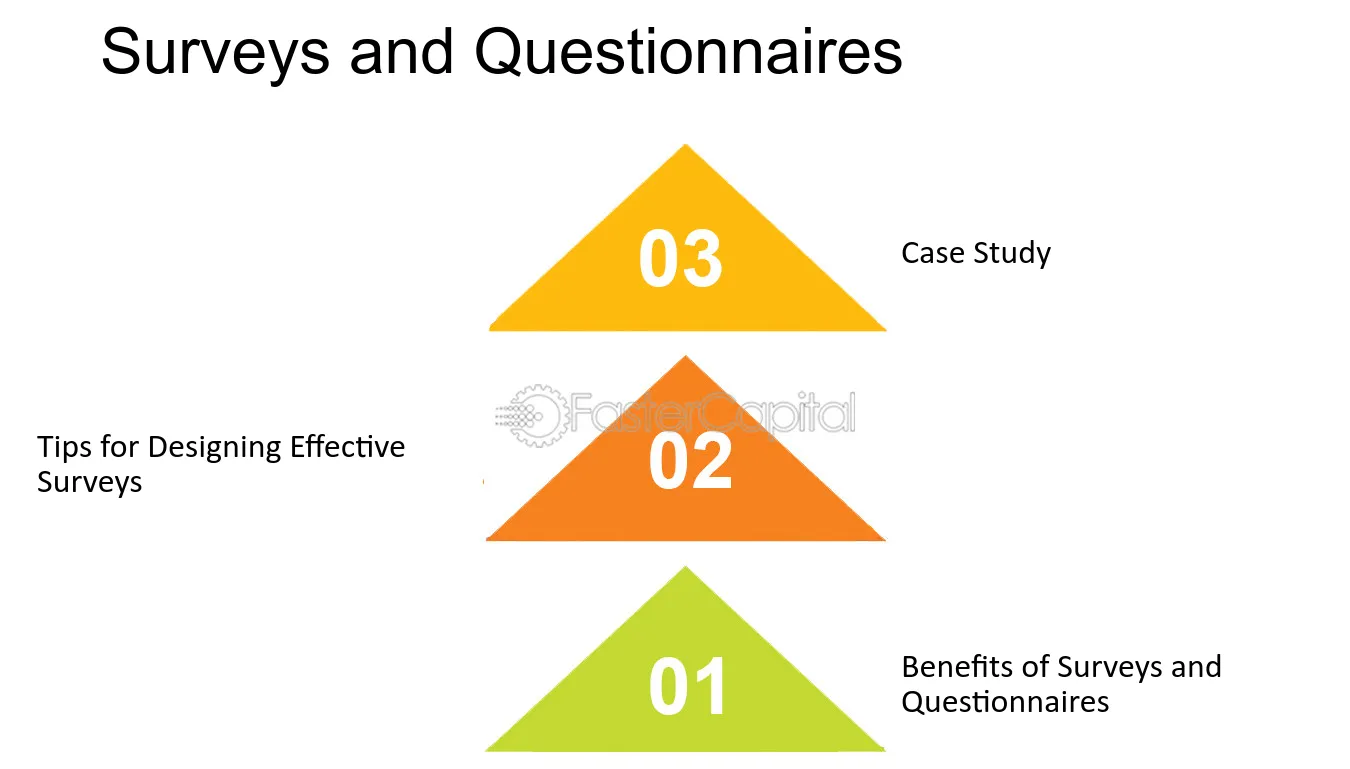 Surveys and Questionnaires

03

Case Study

Tips for Designing Effective Surveys

02

01

Benefits of Surveys and Questionnaires

FasterCapital